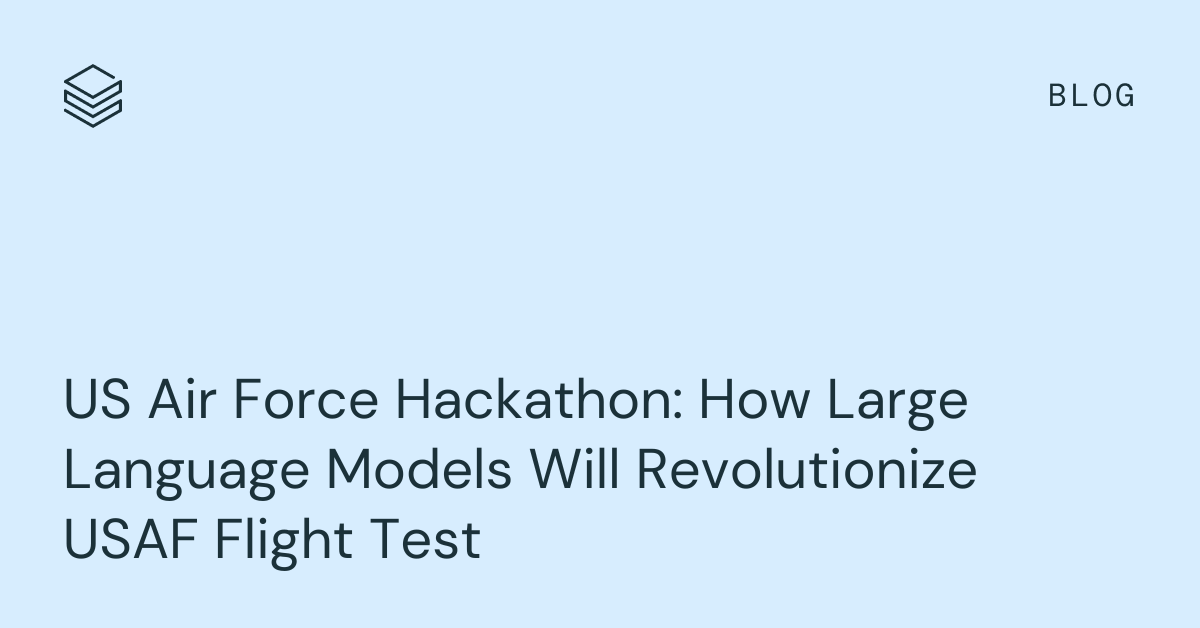 BLOG

US Air Force Hackathon: How Large Language Models Will Revolutionize USAF Flight Test